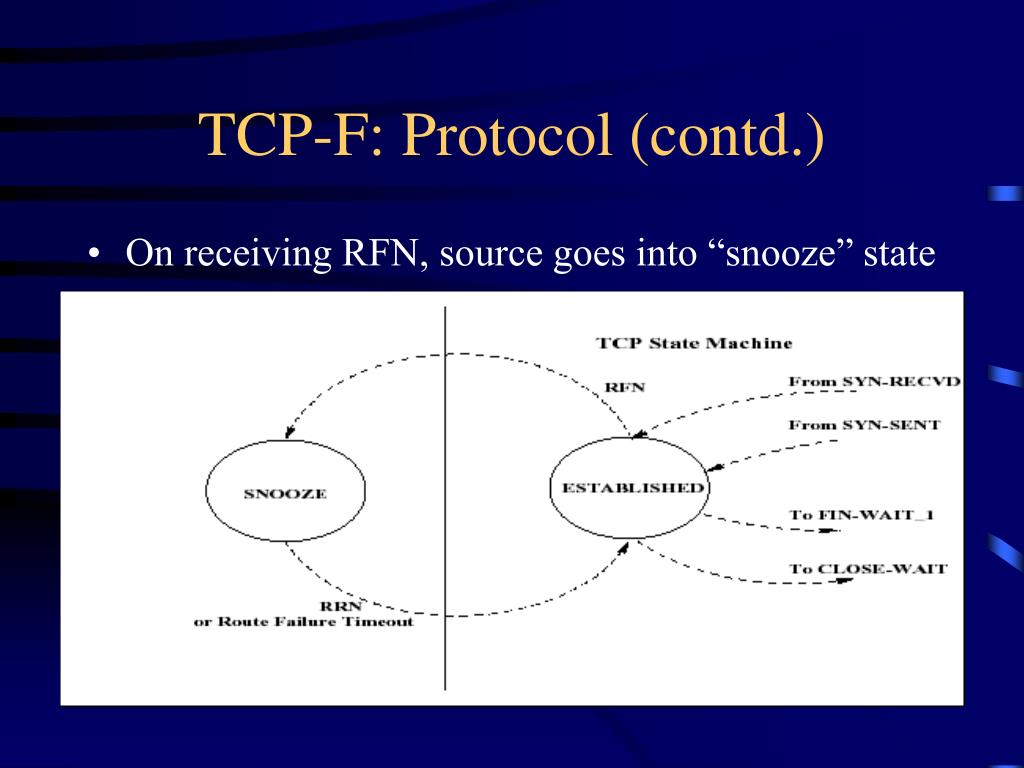 TCP-F: Protocol (contd.)

• On receiving RFN, source goes into “snooze” state

TCP State Machine

RFN

From SYN-RECVD

From SYN-SENT

SNOOZE

ESTABLISHED

To FIN-WAIT_1

To CLOSE-WAIT

RRN
or Route Failure Timeout